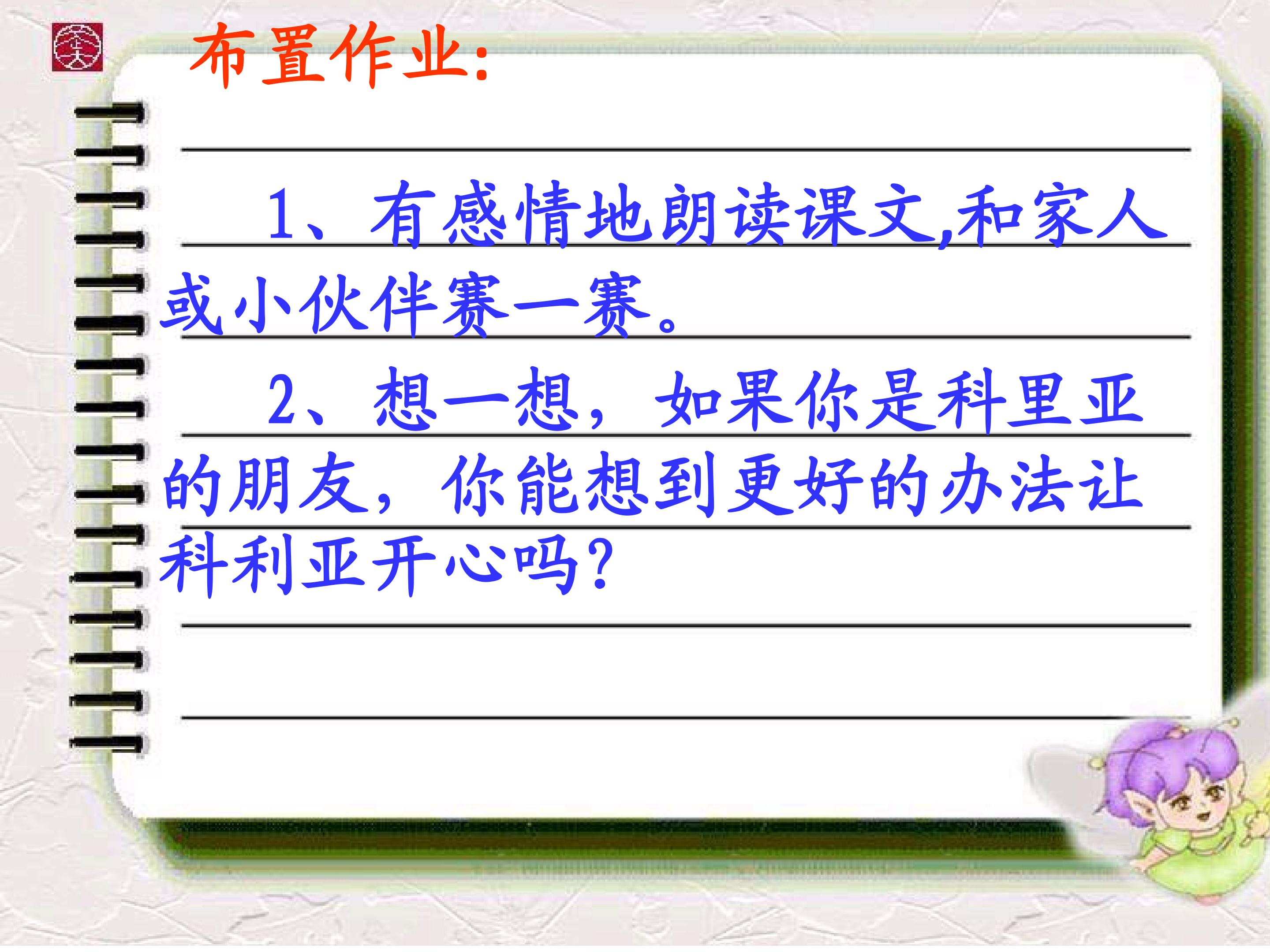 布置作业:

1、有感情地朗读课文,和家人或小伙伴赛一赛。

2、想一想，如果你是科里亚的朋友，你能想到更好的办法让科利亚开心吗?